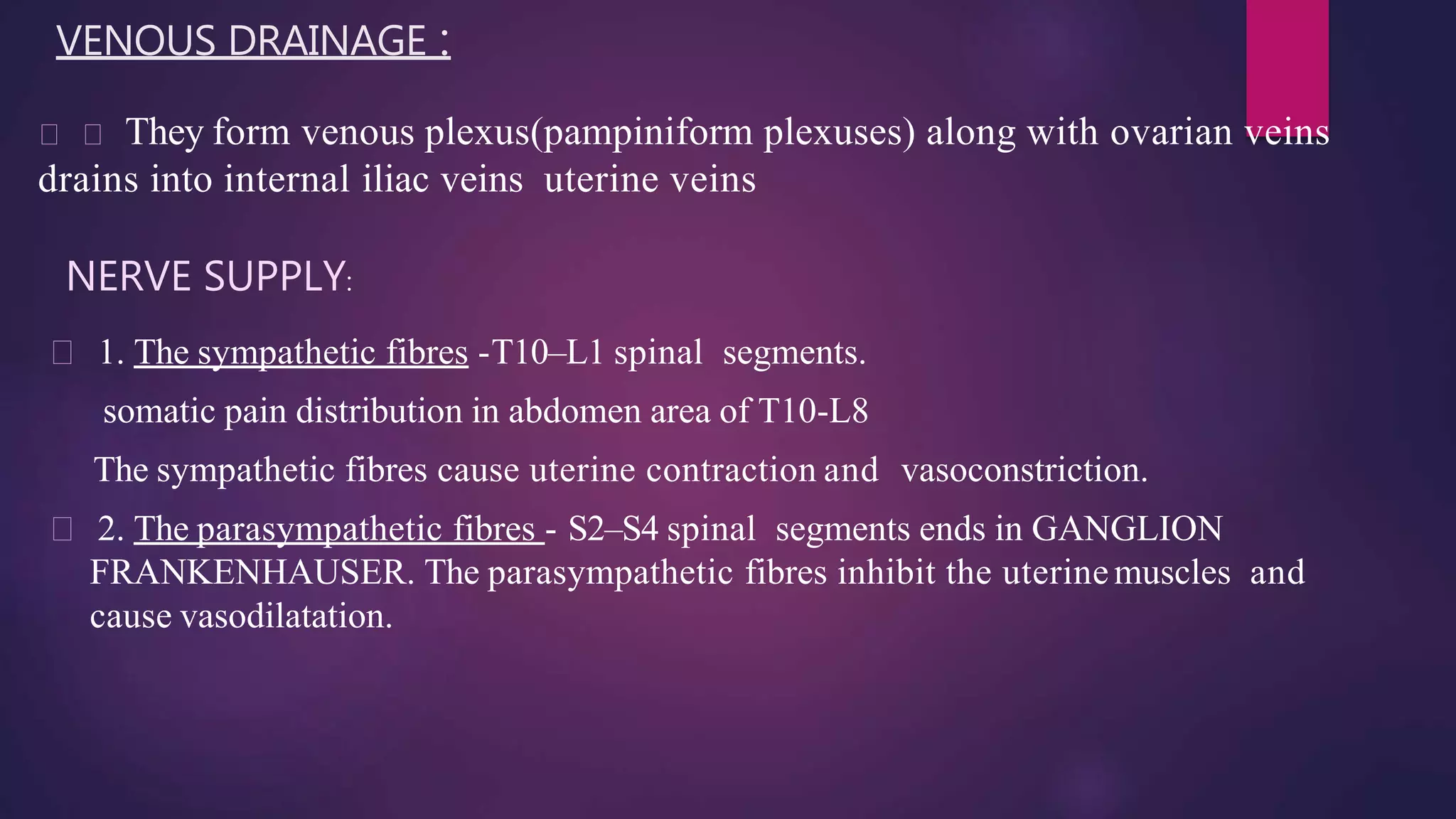 VENOUS DRAINAGE :

They form venous plexus(pampiniform plexuses) along with ovarian veins drains into internal iliac veins uterine veins

NERVE SUPPLY:

1. The sympathetic fibres -T10–L1 spinal segments.

somatic pain distribution in abdomen area of T10-L8

The sympathetic fibres cause uterine contraction and vasoconstriction.

2. The parasympathetic fibres - S2–S4 spinal segments ends in GANGLION FRANKENHAUSER. The parasympathetic fibres inhibit the uterine muscles and cause vasodilatation.